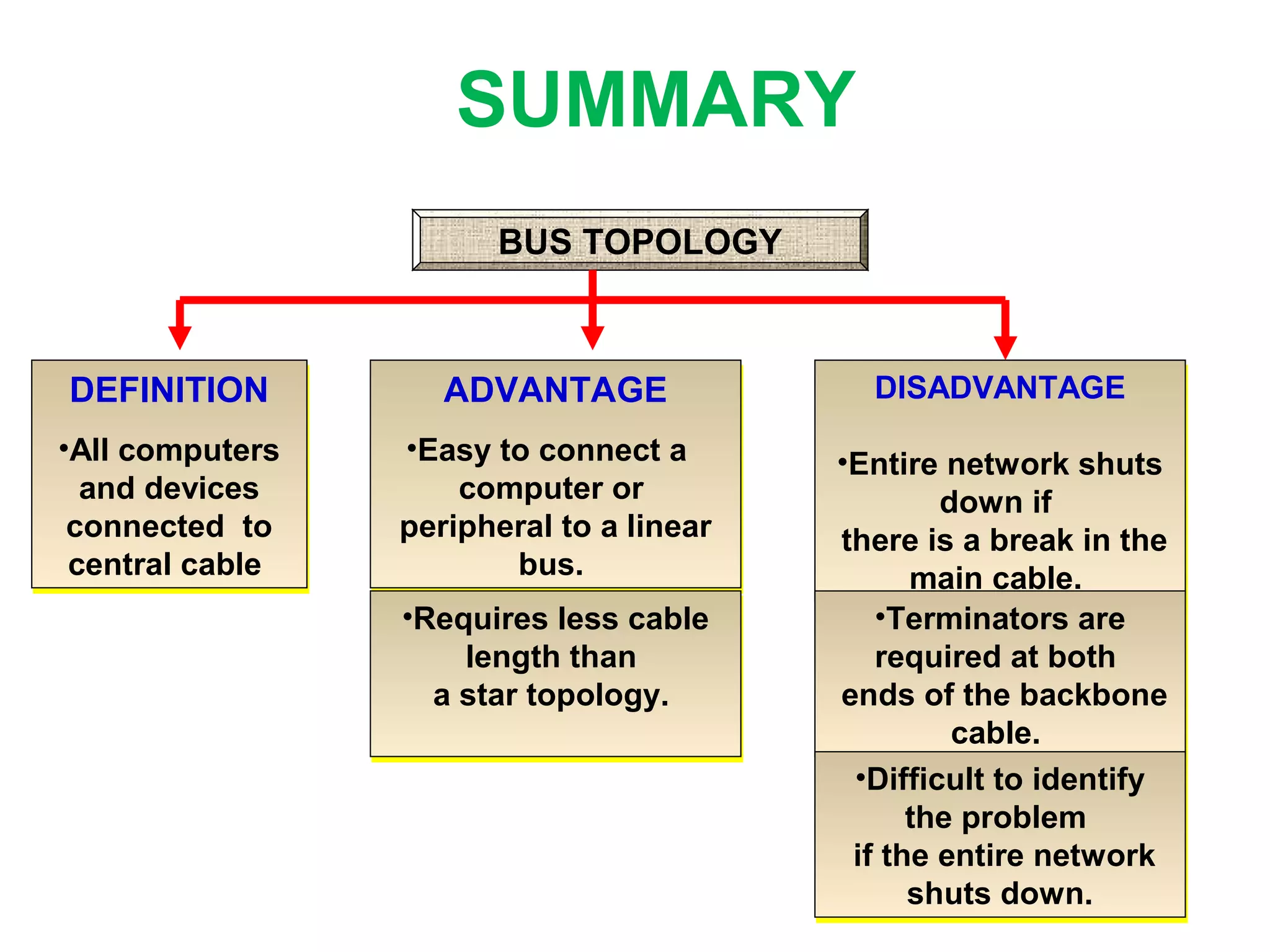 SUMMARY

BUS TOPOLOGY

DEFINITION

•All computers and devices connected to central cable

ADVANTAGE

•Easy to connect a computer or peripheral to a linear bus.

•Requires less cable length than a star topology.

DISADVANTAGE

•Entire network shuts down if there is a break in the main cable.

•Terminators are required at both ends of the backbone cable.

•Difficult to identify the problem if the entire network shuts down.